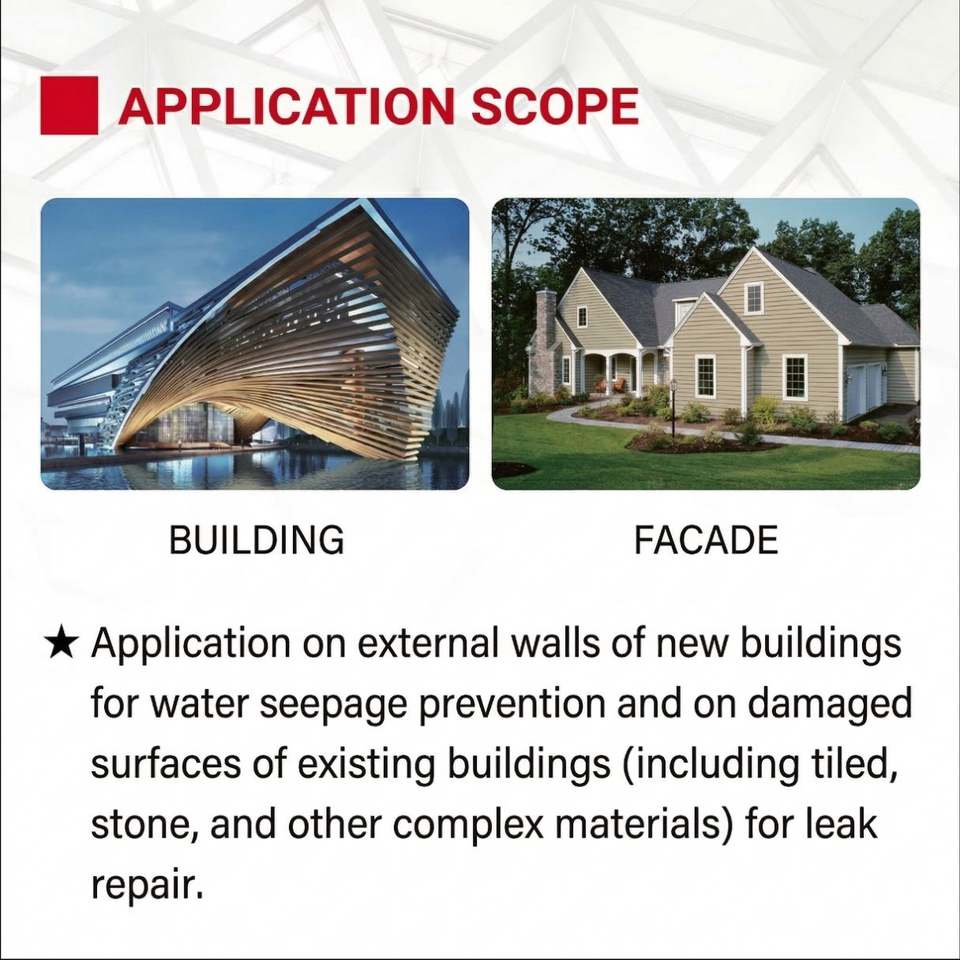 APPLICATION SCOPE

BUILDING

FACADE

★ Application on external walls of new buildings for water seepage prevention and on damaged surfaces of existing buildings (including tiled, stone, and other complex materials) for leak repair.